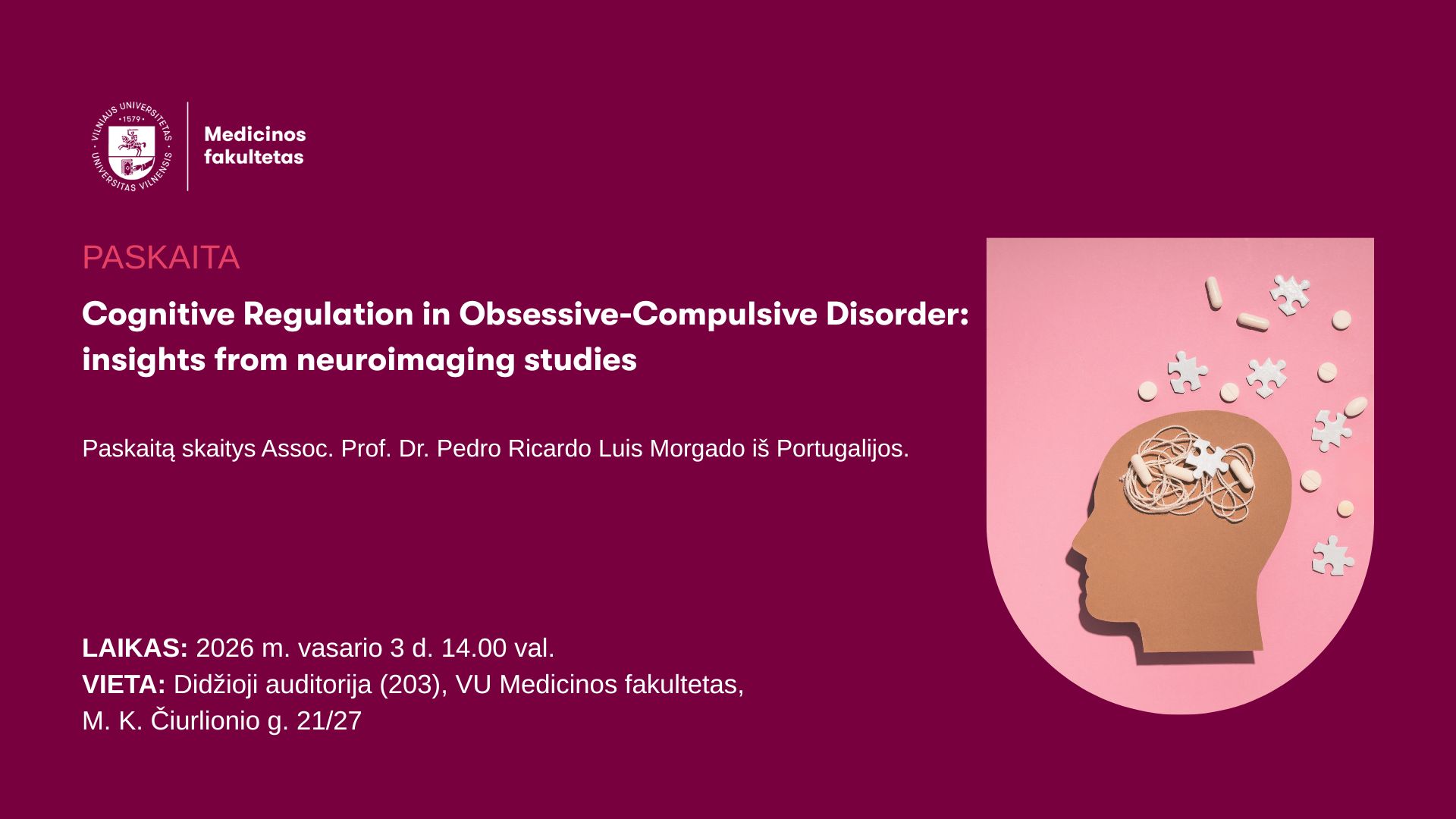 VILNIAUS UNIVERSITETAS · 1579 · UNIVERSITAS VILNENSIS

Medicinos fakultetas

PASKAITA

Cognitive Regulation in Obsessive-Compulsive Disorder: insights from neuroimaging studies

Paskaitą skaitys Assoc. Prof. Dr. Pedro Ricardo Luis Morgado iš Portugalijos.

LAIKAS: 2026 m. vasario 3 d. 14.00 val.
VIETA: Didžioji auditorija (203), VU Medicinos fakultetas, M. K. Čiurlionio g. 21/27